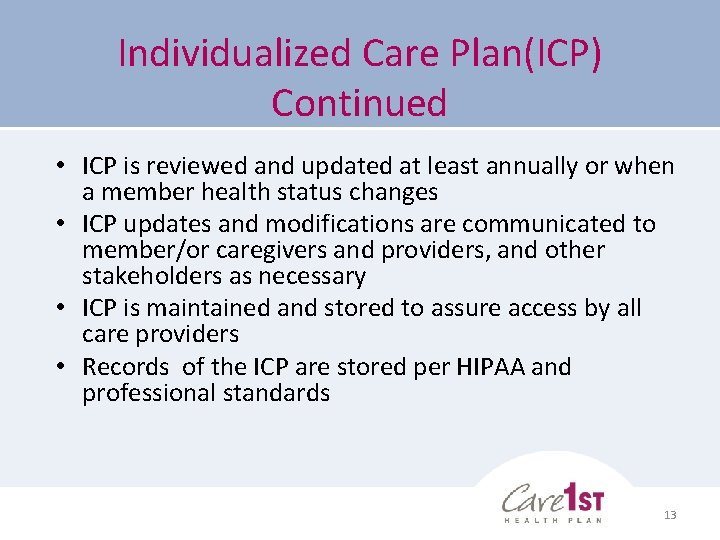 Individualized Care Plan(ICP) Continued

• ICP is reviewed and updated at least annually or when a member health status changes
• ICP updates and modifications are communicated to member/or caregivers and providers, and other stakeholders as necessary
• ICP is maintained and stored to assure access by all care providers
• Records of the ICP are stored per HIPAA and professional standards

Care1ST
HEALTH PLAN

13